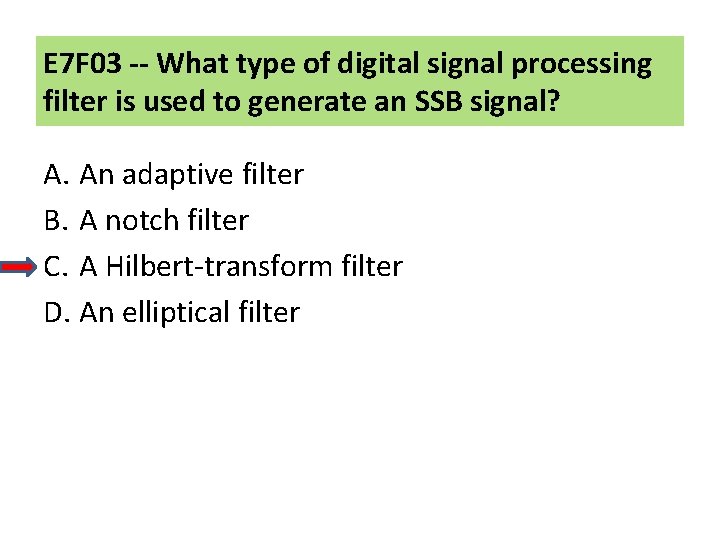 E7F03 -- What type of digital signal processing filter is used to generate an SSB signal?

A. An adaptive filter
B. A notch filter
C. A Hilbert-transform filter
D. An elliptical filter